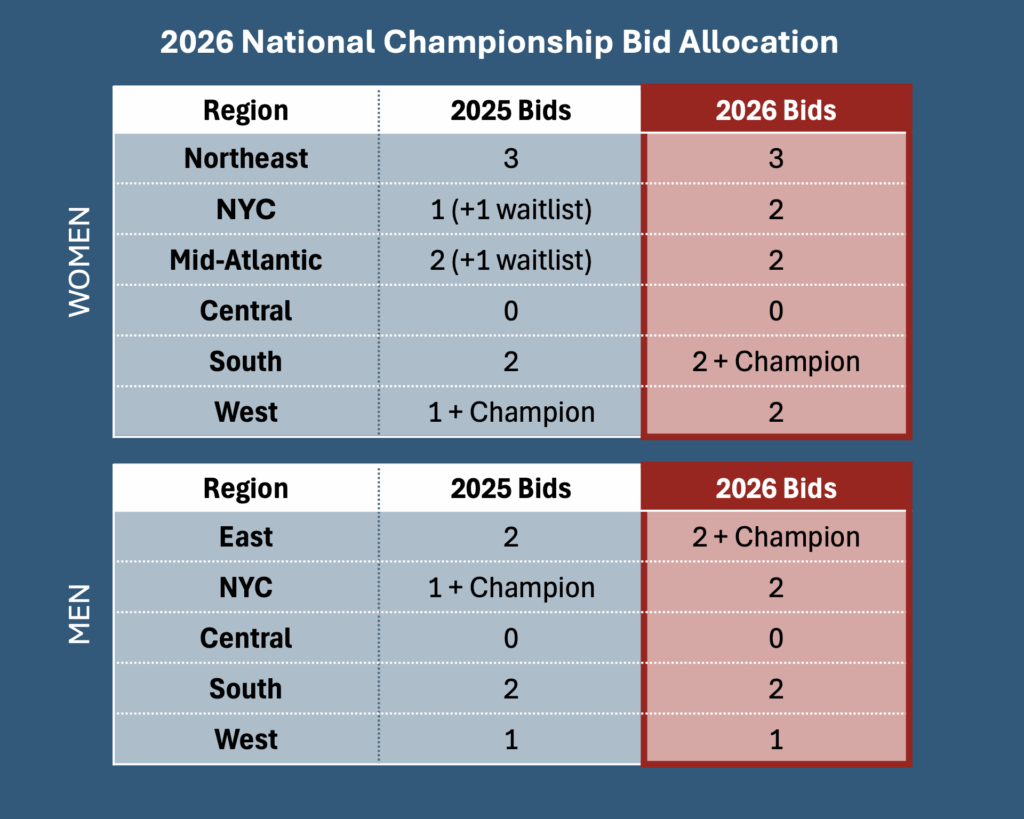 2026 National Championship Bid Allocation

WOMEN

| Region | 2025 Bids | 2026 Bids |
|---|---|---|
| Northeast | 3 | 3 |
| NYC | 1 (+1 waitlist) | 2 |
| Mid-Atlantic | 2 (+1 waitlist) | 2 |
| Central | 0 | 0 |
| South | 2 | 2 + Champion |
| West | 1 + Champion | 2 |

MEN

| Region | 2025 Bids | 2026 Bids |
|---|---|---|
| East | 2 | 2 + Champion |
| NYC | 1 + Champion | 2 |
| Central | 0 | 0 |
| South | 2 | 2 |
| West | 1 | 1 |